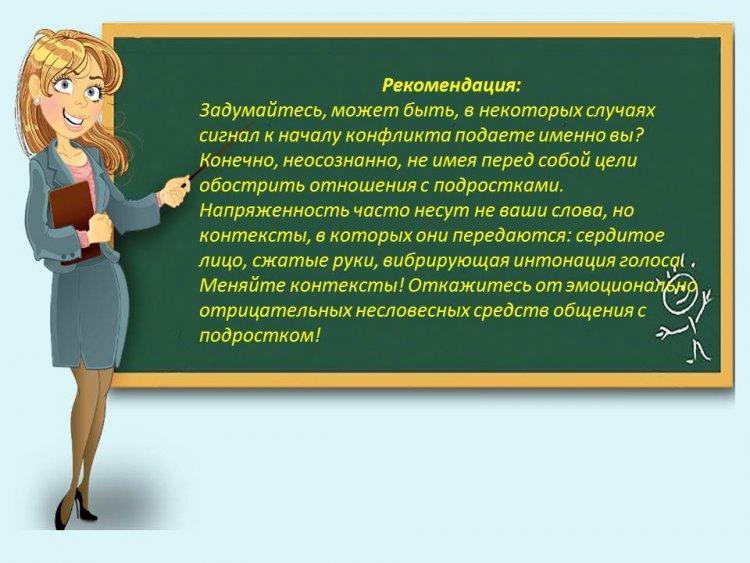 Рекомендация:
Задумайтесь, может быть, в некоторых случаях сигнал к началу конфликта подаете именно вы? Конечно, неосознанно, не имея перед собой цели обострить отношения с подростками. Напряженность часто несут не ваши слова, но контексты, в которых они передаются: сердитое лицо, сжатые руки, вибрирующая интонация голоса. Меняйте контексты! Откажитесь от эмоционально отрицательных несловесных средств общения с подростком!